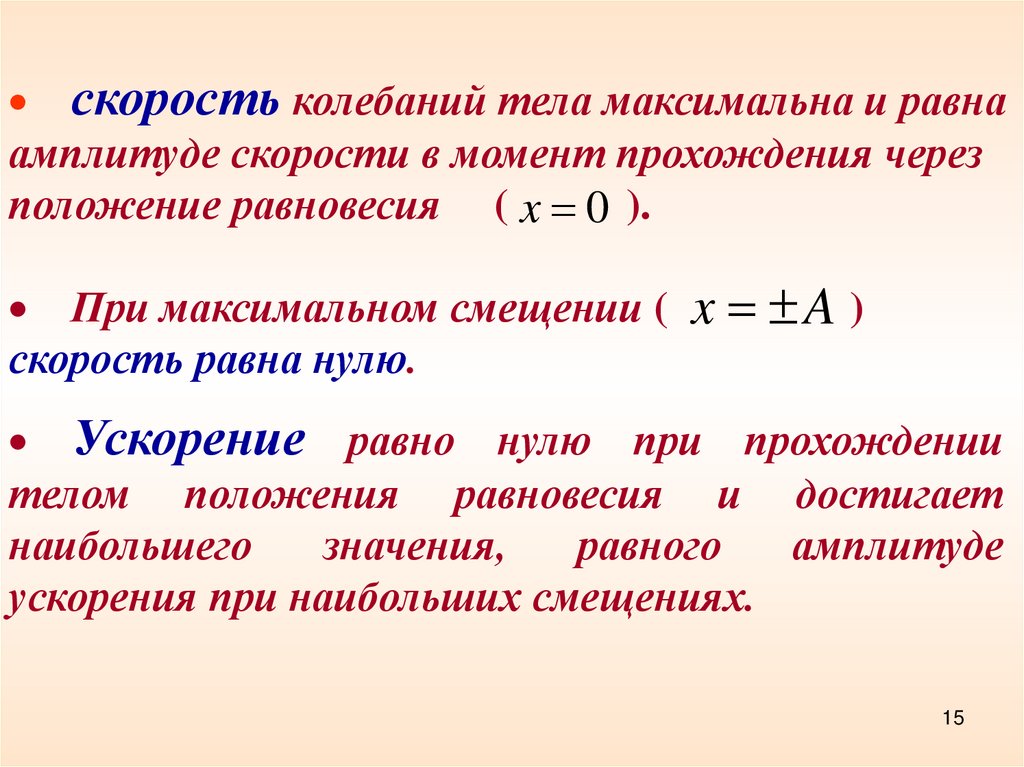 • скорость колебаний тела максимальна и равна амплитуде скорости в момент прохождения через положение равновесия ( $x = 0$ ).

• При максимальном смещении ( $x = \pm A$ ) скорость равна нулю.

• Ускорение равно нулю при прохождении телом положения равновесия и достигает наибольшего значения, равного амплитуде ускорения при наибольших смещениях.

15